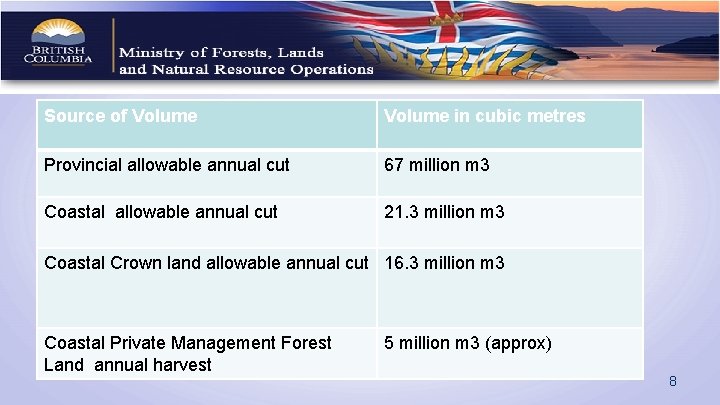 BRITISH COLUMBIA

Ministry of Forests, Lands and Natural Resource Operations

| Source of Volume | Volume in cubic metres |
|---|---|
| Provincial allowable annual cut | 67 million m3 |
| Coastal allowable annual cut | 21.3 million m3 |
| Coastal Crown land allowable annual cut | 16.3 million m3 |
| Coastal Private Management Forest Land annual harvest | 5 million m3 (approx) |

8